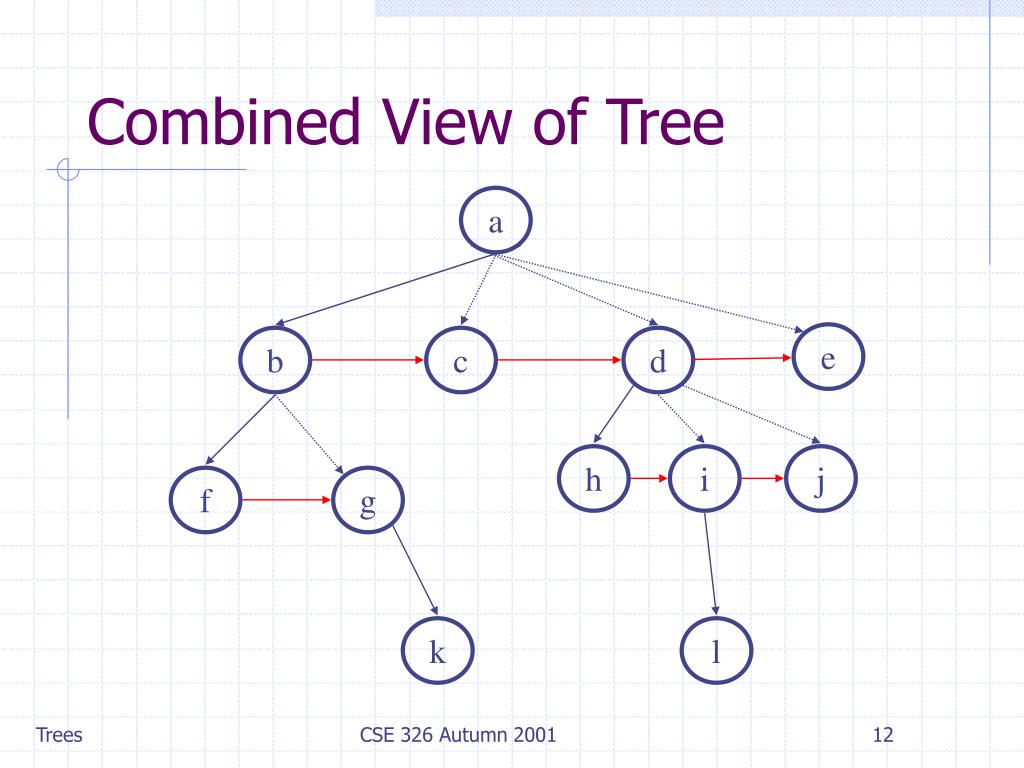 Combined View of Tree

a

b

c

d

e

f

g

h

i

j

k

l

Trees

CSE 326 Autumn 2001

12